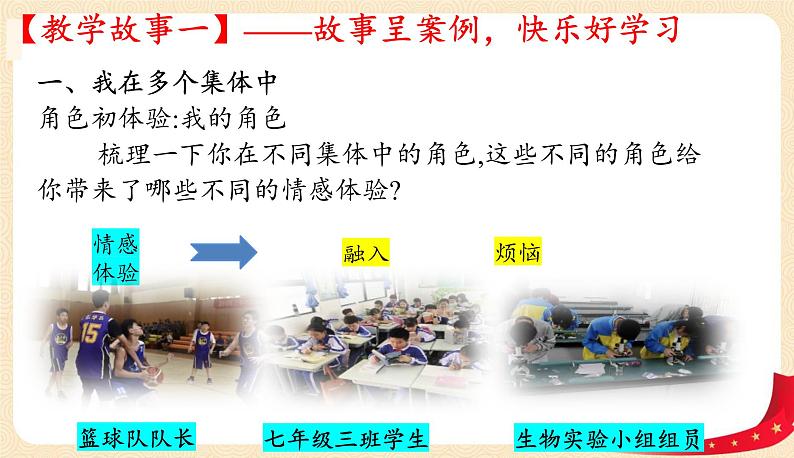 【教学故事一】——故事呈案例，快乐好学习

一、我在多个集体中

角色初体验:我的角色

梳理一下你在不同集体中的角色,这些不同的角色给你带来了哪些不同的情感体验?

情感体验

融入

烦恼

15

篮球队队长

七年级三班学生

生物实验小组组员